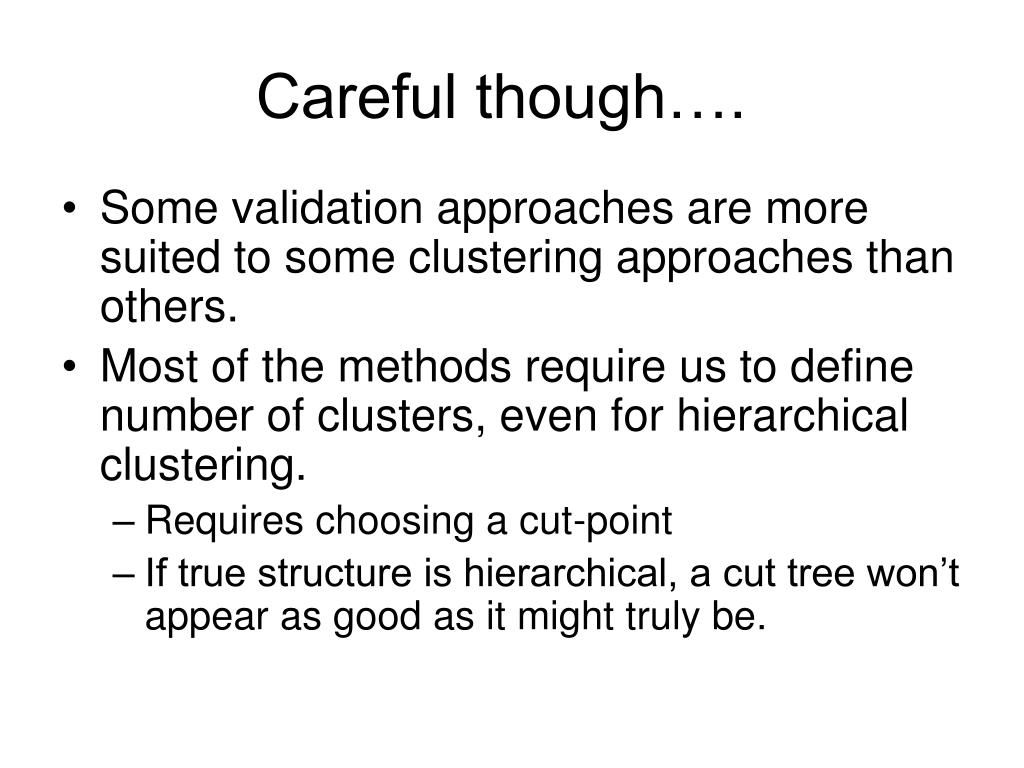 Careful though….

• Some validation approaches are more suited to some clustering approaches than others.
• Most of the methods require us to define number of clusters, even for hierarchical clustering.
  – Requires choosing a cut-point
  – If true structure is hierarchical, a cut tree won’t appear as good as it might truly be.